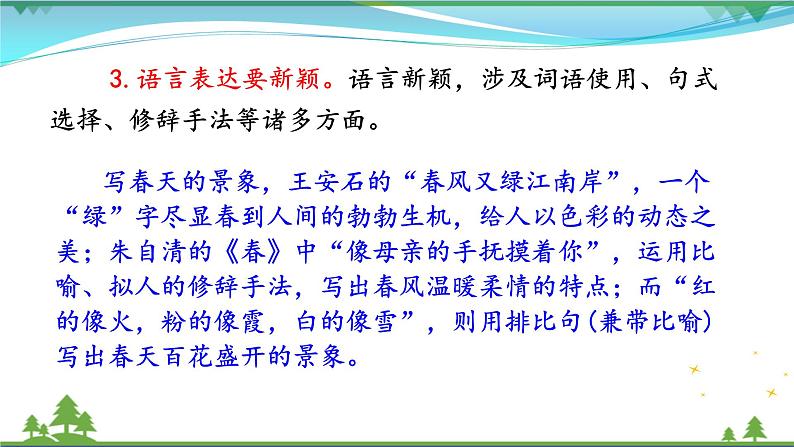 3. 语言表达要新颖。语言新颖，涉及词语使用、句式选择、修辞手法等诸多方面。

写春天的景象，王安石的“春风又绿江南岸”，一个“绿”字尽显春到人间的勃勃生机，给人以色彩的动态之美；朱自清的《春》中“像母亲的手抚摸着你”，运用比喻、拟人的修辞手法，写出春风温暖柔情的特点；而“红的像火，粉的像霞，白的像雪”，则用排比句(兼带比喻)写出春天百花盛开的景象。